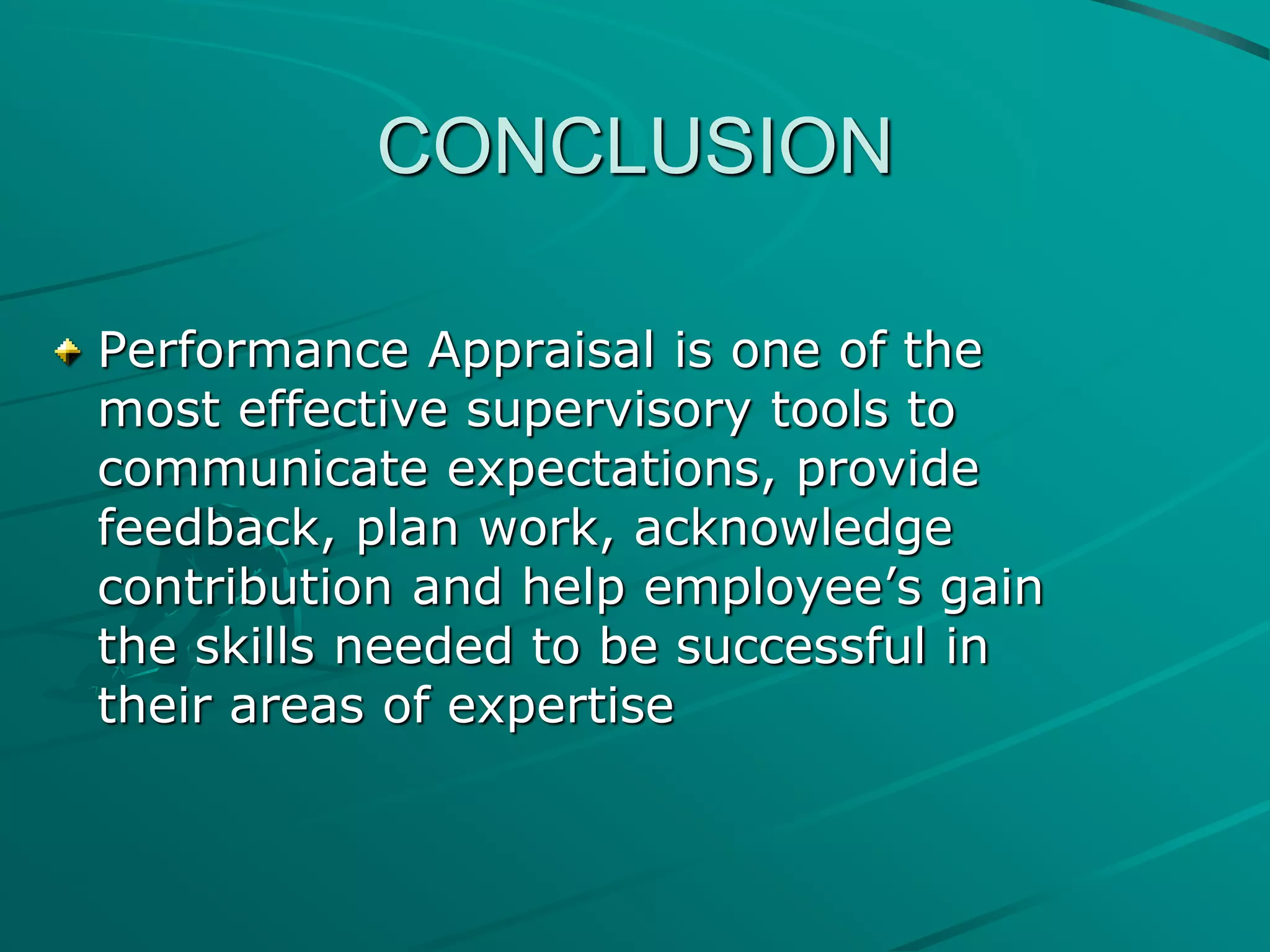 CONCLUSION

Performance Appraisal is one of the most effective supervisory tools to communicate expectations, provide feedback, plan work, acknowledge contribution and help employee’s gain the skills needed to be successful in their areas of expertise